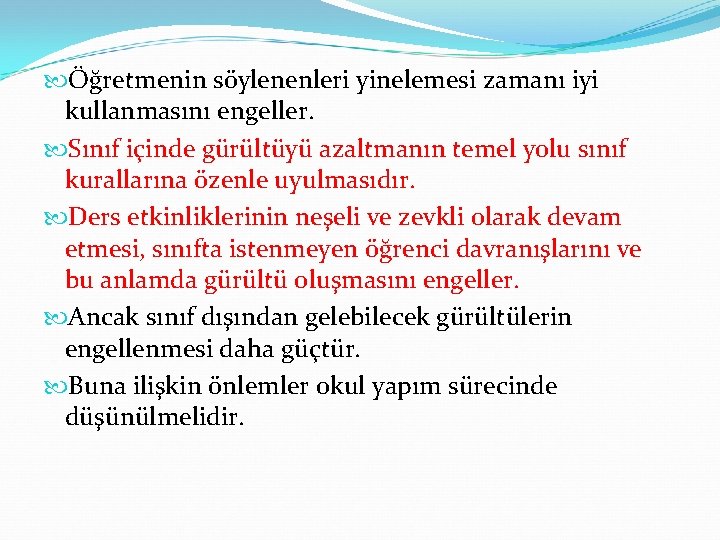 Öğretmenin söylenenleri yinelemesi zamanı iyi kullanmasını engeller.

Sınıf içinde gürültüyü azaltmanın temel yolu sınıf kurallarına özenle uyulmasıdır.

Ders etkinliklerinin neşeli ve zevkli olarak devam etmesi, sınıfta istenmeyen öğrenci davranışlarını ve bu anlamda gürültü oluşmasını engeller.

Ancak sınıf dışından gelebilecek gürültülerin engellenmesi daha güçtür.

Buna ilişkin önlemler okul yapım sürecinde düşünülmelidir.